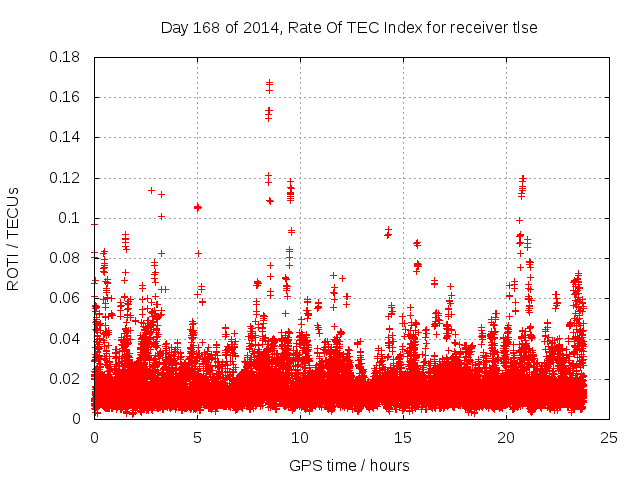 Day 168 of 2014, Rate Of TEC Index for receiver tlse

ROTI / TECUs

0.18
0.16
0.14
0.12
0.1
0.08
0.06
0.04
0.02
0

0
5
10
15
20
25

GPS time / hours